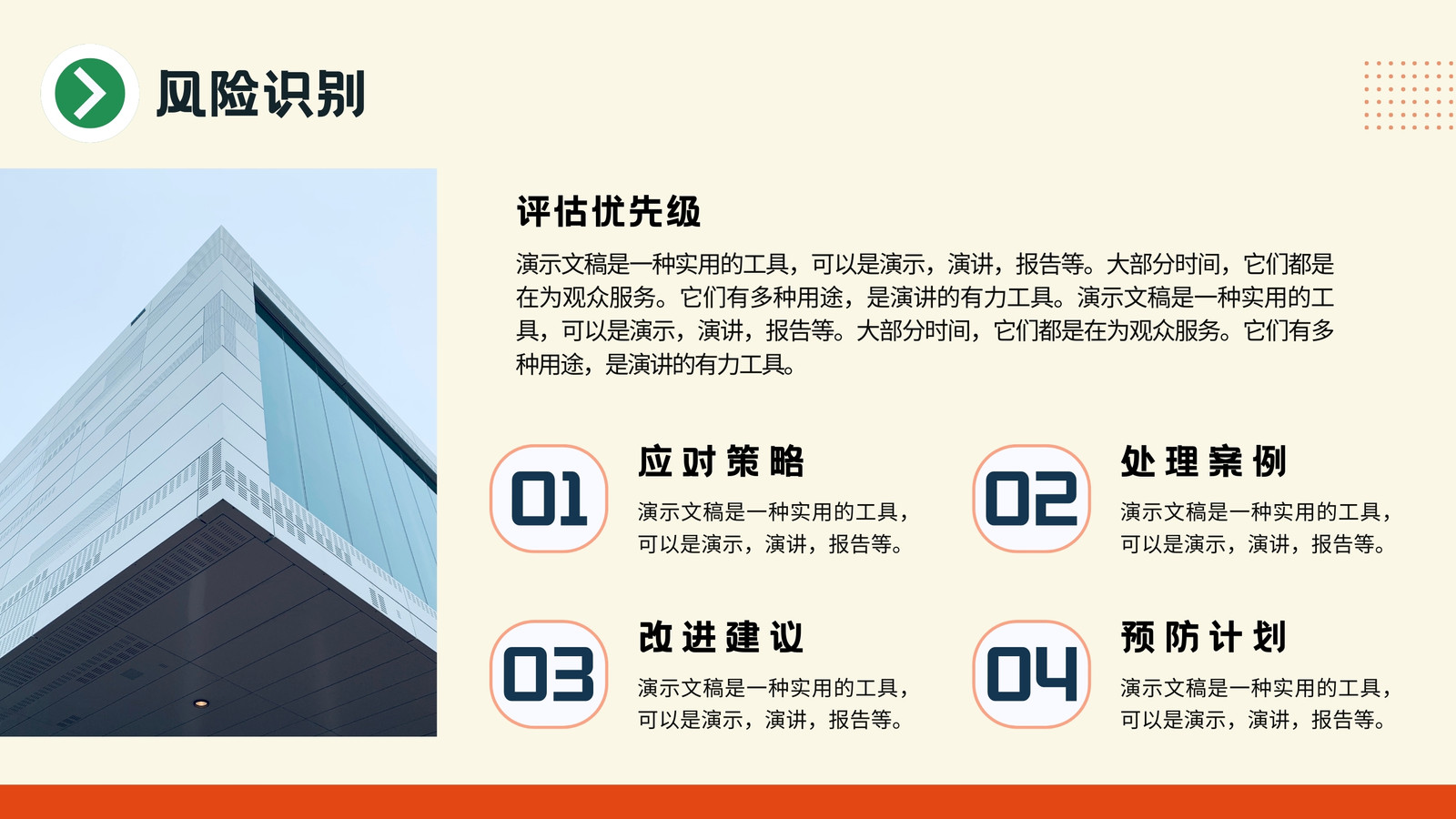 风险识别

评估优先级

演示文稿是一种实用的工具，可以是演示，演讲，报告等。大部分时间，它们都是在为观众服务。它们有多种用途，是演讲的有力工具。演示文稿是一种实用的工具，可以是演示，演讲，报告等。大部分时间，它们都是在为观众服务。它们有多种用途，是演讲的有力工具。

01

应对策略

演示文稿是一种实用的工具，可以是演示，演讲，报告等。

02

处理案例

演示文稿是一种实用的工具，可以是演示，演讲，报告等。

03

改进建议

演示文稿是一种实用的工具，可以是演示，演讲，报告等。

04

预防计划

演示文稿是一种实用的工具，可以是演示，演讲，报告等。